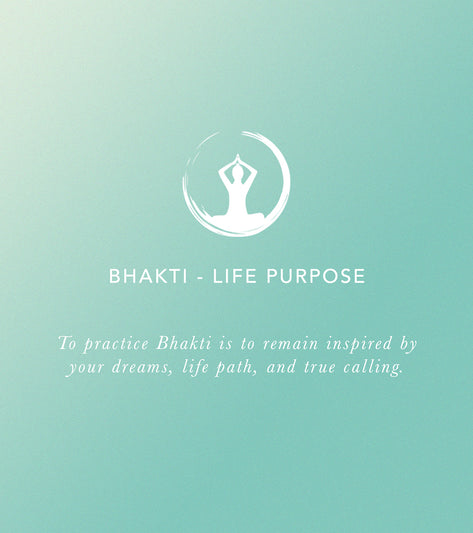 BHAKTI - LIFE PURPOSE

To practice Bhakti is to remain inspired by your dreams, life path, and true calling.